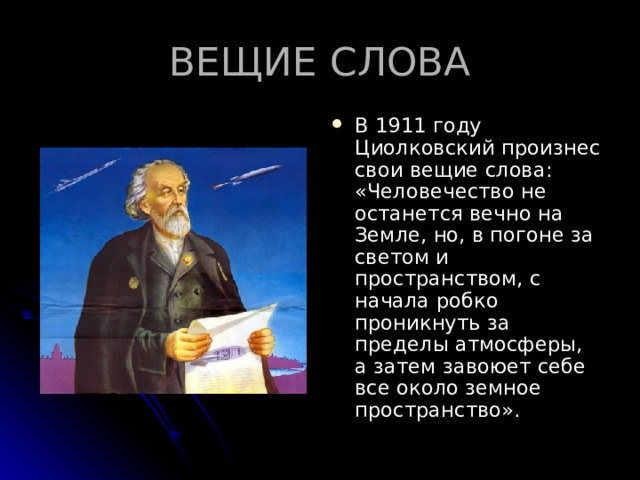 ВЕЩИЕ СЛОВА

• В 1911 году Циолковский произнес свои вещие слова: «Человечество не останется вечно на Земле, но, в погоне за светом и пространством, с начала робко проникнуть за пределы атмосферы, а затем завоюет себе все около земное пространство».